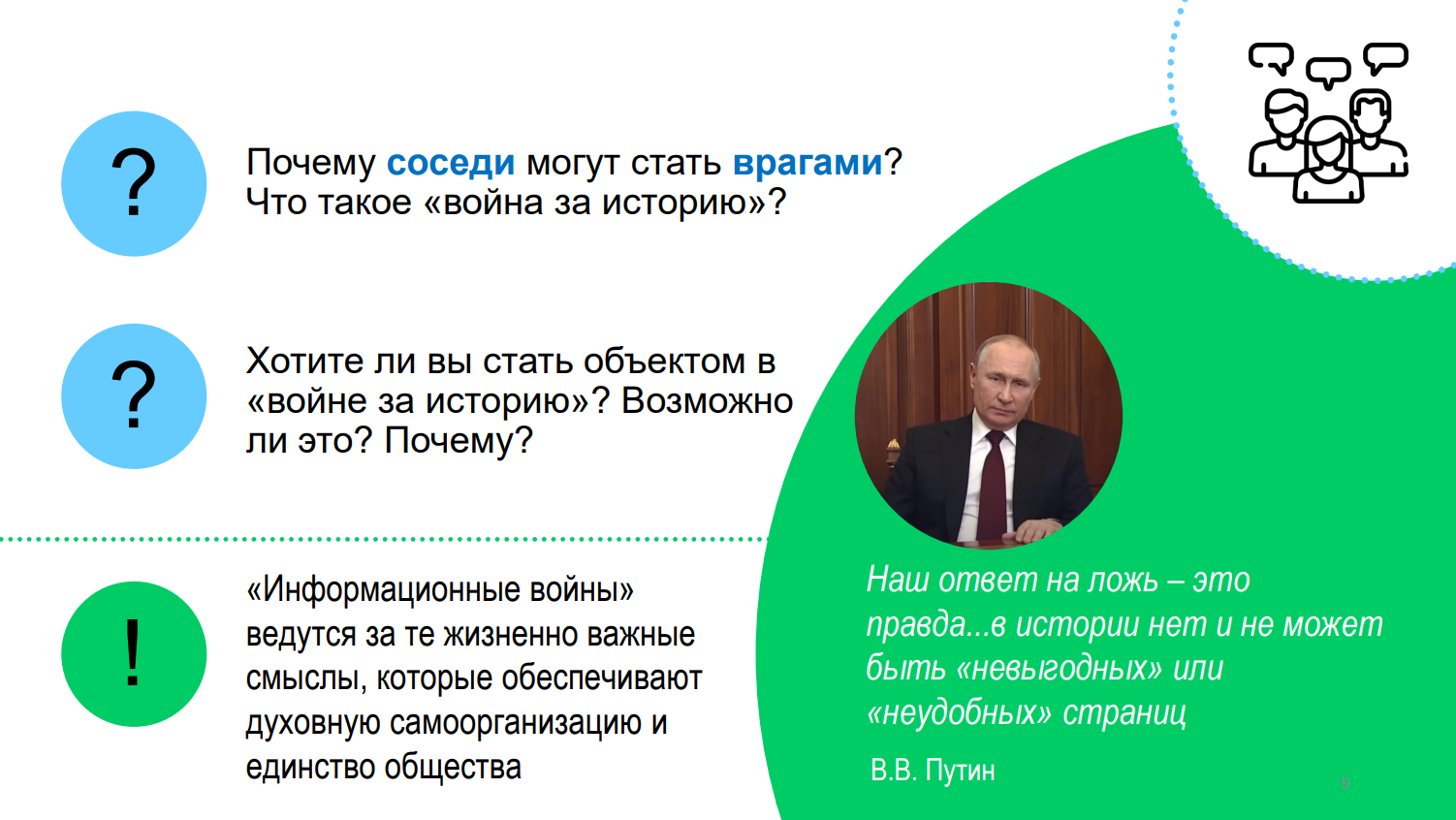 ?

Почему соседи могут стать врагами?
Что такое «война за историю»?

?

Хотите ли вы стать объектом в «войне за историю»? Возможно ли это? Почему?

!

«Информационные войны» ведутся за те жизненно важные смыслы, которые обеспечивают духовную самоорганизацию и единство общества

Наш ответ на ложь – это правда...в истории нет и не может быть «невыгодных» или «неудобных» страниц

В.В. Путин

9